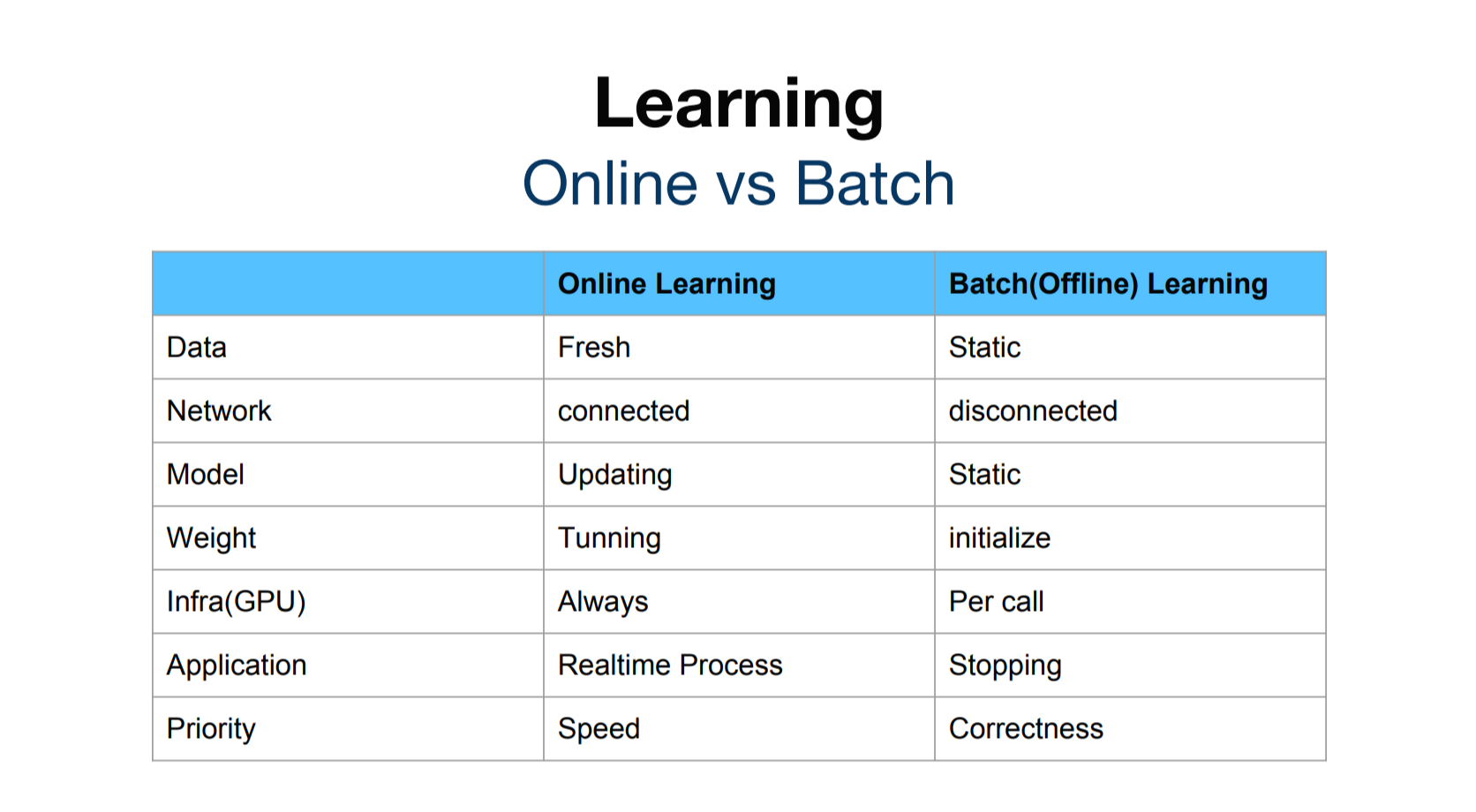 Learning
Online vs Batch

| | Online Learning | Batch(Offline) Learning |
|---|---|---|
| Data | Fresh | Static |
| Network | connected | disconnected |
| Model | Updating | Static |
| Weight | Tunning | initialize |
| Infra(GPU) | Always | Per call |
| Application | Realtime Process | Stopping |
| Priority | Speed | Correctness |